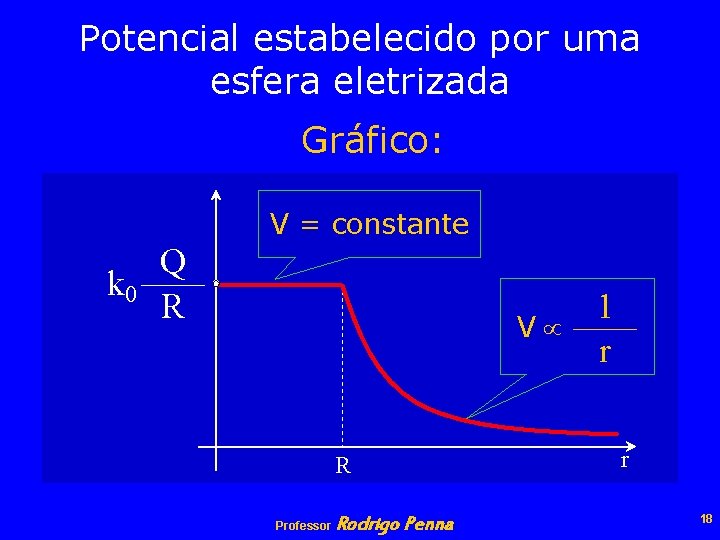 Potencial estabelecido por uma esfera eletrizada

Gráfico:

V = constante

$k_0 \frac{Q}{R}$

$V \propto \frac{1}{r}$

R

r

Professor Rodrigo Penna

18